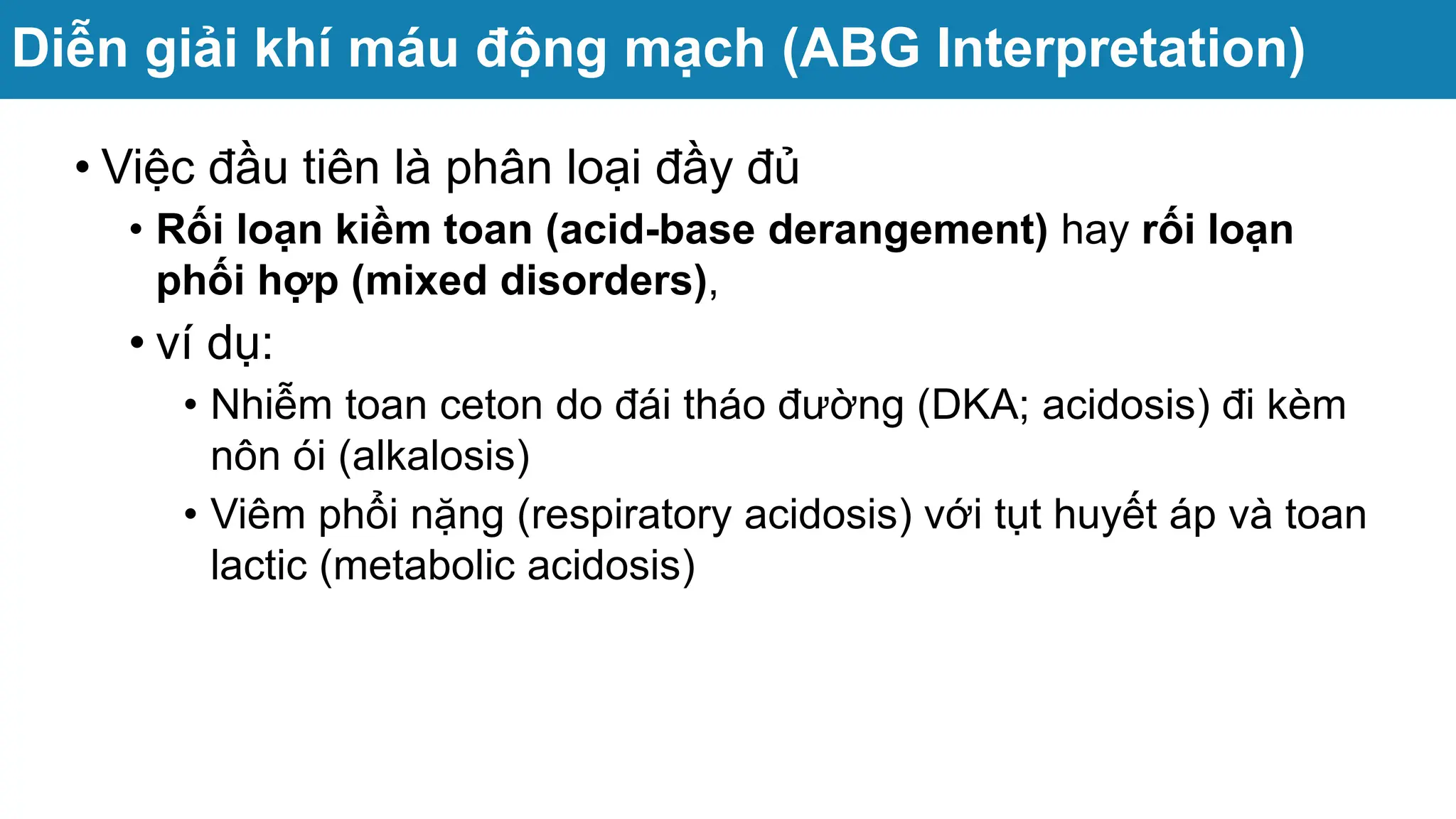 Diễn giải khí máu động mạch (ABG Interpretation)

• Việc đầu tiên là phân loại đầy đủ
 • Rối loạn kiềm toan (acid-base derangement) hay rối loạn phối hợp (mixed disorders),
 • ví dụ:
  • Nhiễm toan ceton do đái tháo đường (DKA; acidosis) đi kèm nôn ói (alkalosis)
  • Viêm phổi nặng (respiratory acidosis) với tụt huyết áp và toan lactic (metabolic acidosis)